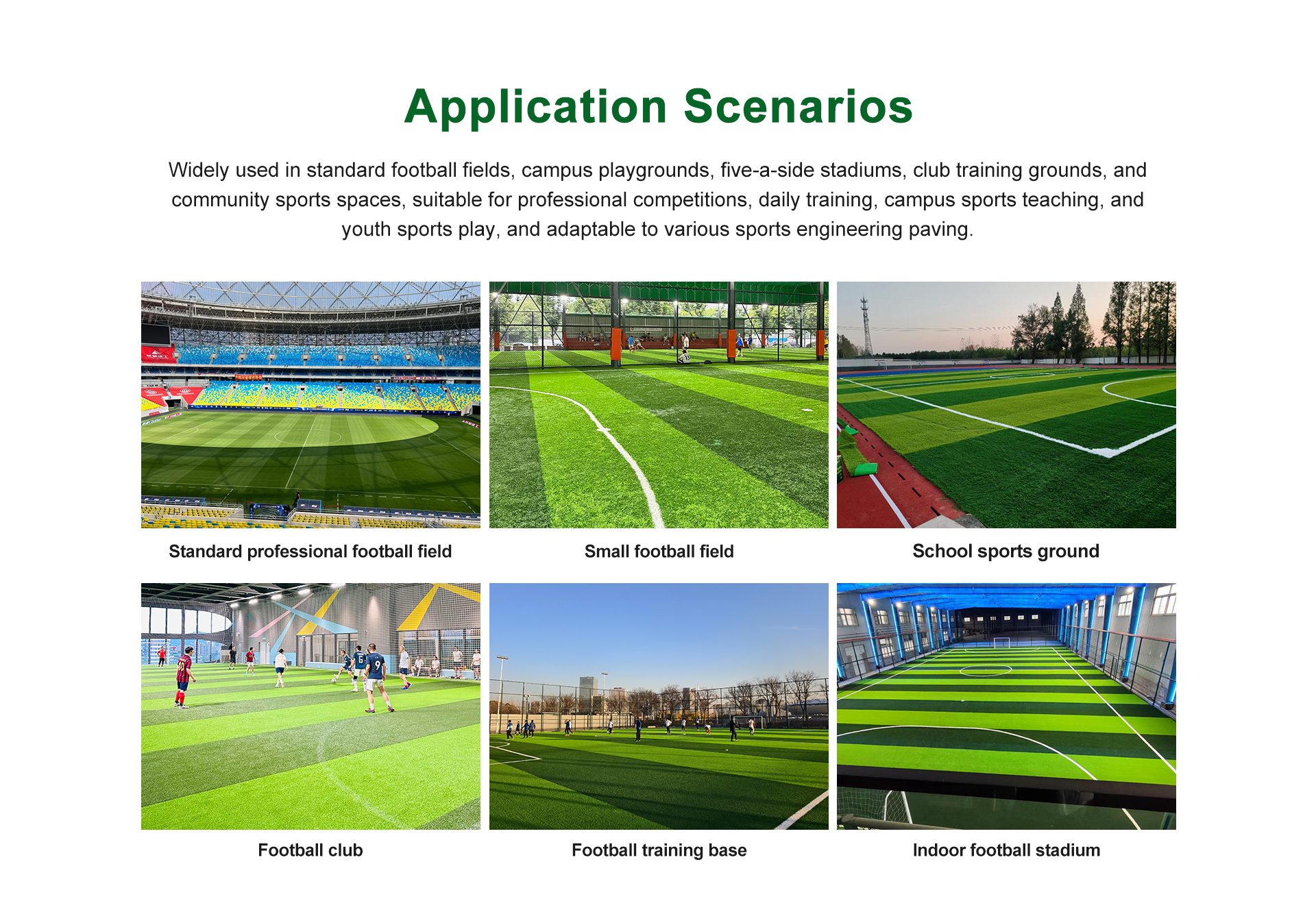 Application Scenarios

Widely used in standard football fields, campus playgrounds, five-a-side stadiums, club training grounds, and community sports spaces, suitable for professional competitions, daily training, campus sports teaching, and youth sports play, and adaptable to various sports engineering paving.

Standard professional football field

Small football field

School sports ground

Football club

Football training base

Indoor football stadium